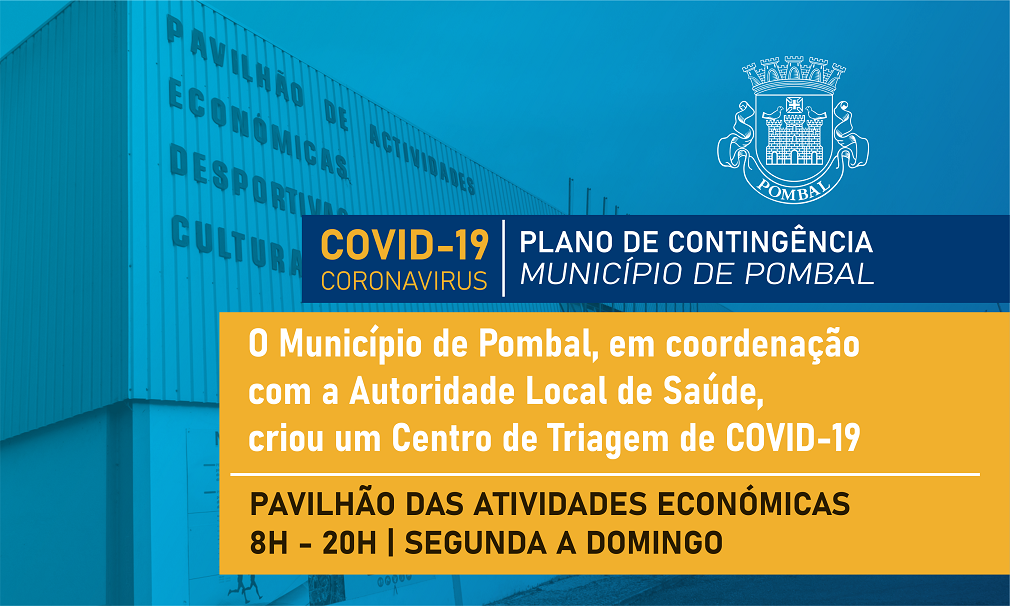 PAVILHÃO DE ACTIVIDADES
ECONÓMICAS
DESPORTIVAS
CULTURA

POMBAL

COVID-19
CORONAVIRUS

PLANO DE CONTINGÊNCIA
MUNICÍPIO DE POMBAL

O Município de Pombal, em coordenação com a Autoridade Local de Saúde, criou um Centro de Triagem de COVID-19

PAVILHÃO DAS ATIVIDADES ECONÓMICAS
8H - 20H | SEGUNDA A DOMINGO